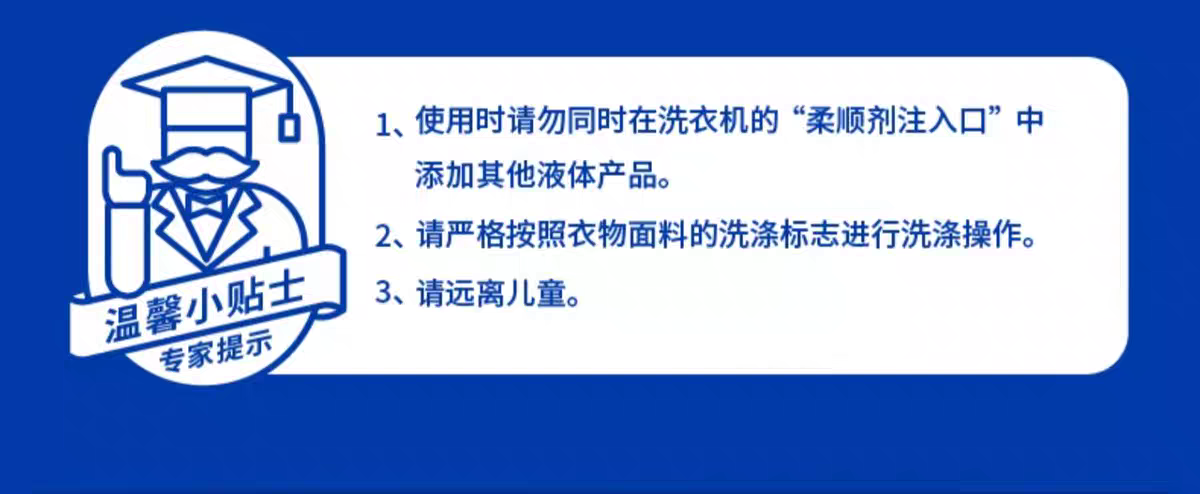 温馨小贴士
专家提示

1、使用时请勿同时在洗衣机的“柔顺剂注入口”中添加其他液体产品。

2、请严格按照衣物面料的洗涤标志进行洗涤操作。

3、请远离儿童。